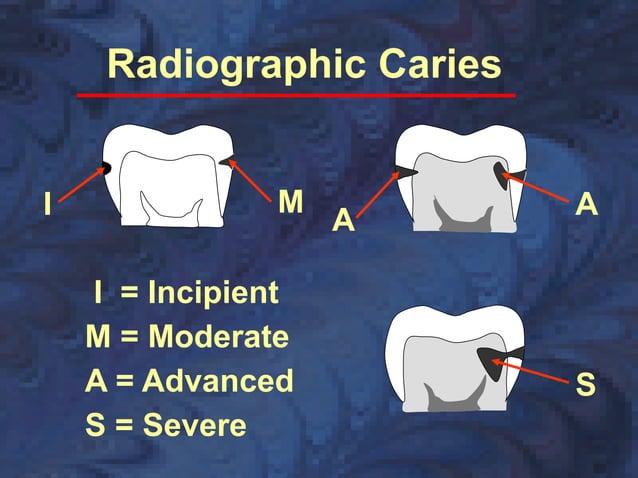 Radiographic Caries

I

M

A

A

I = Incipient

M = Moderate

A = Advanced

S = Severe

S